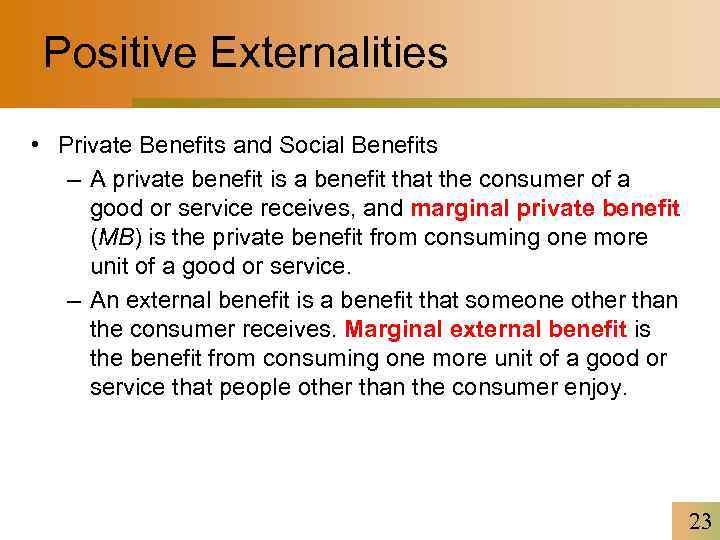 Positive Externalities

• Private Benefits and Social Benefits
– A private benefit is a benefit that the consumer of a good or service receives, and marginal private benefit (MB) is the private benefit from consuming one more unit of a good or service.
– An external benefit is a benefit that someone other than the consumer receives. Marginal external benefit is the benefit from consuming one more unit of a good or service that people other than the consumer enjoy.

23